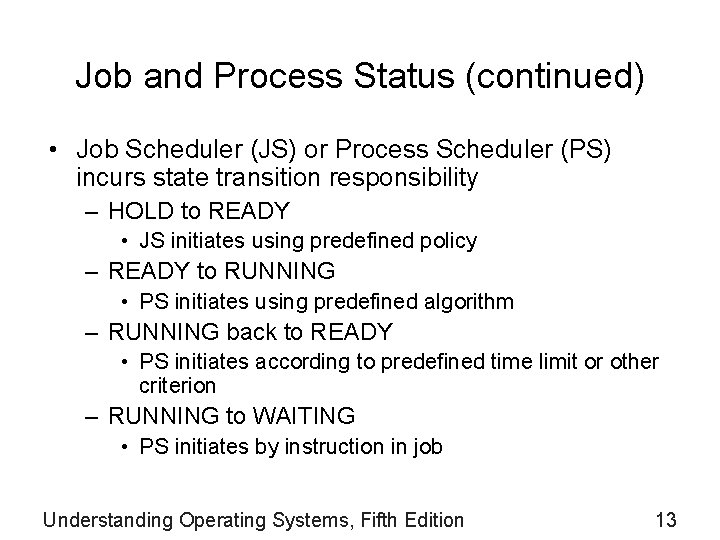 Job and Process Status (continued)

• Job Scheduler (JS) or Process Scheduler (PS) incurs state transition responsibility
– HOLD to READY
• JS initiates using predefined policy
– READY to RUNNING
• PS initiates using predefined algorithm
– RUNNING back to READY
• PS initiates according to predefined time limit or other criterion
– RUNNING to WAITING
• PS initiates by instruction in job

Understanding Operating Systems, Fifth Edition

13